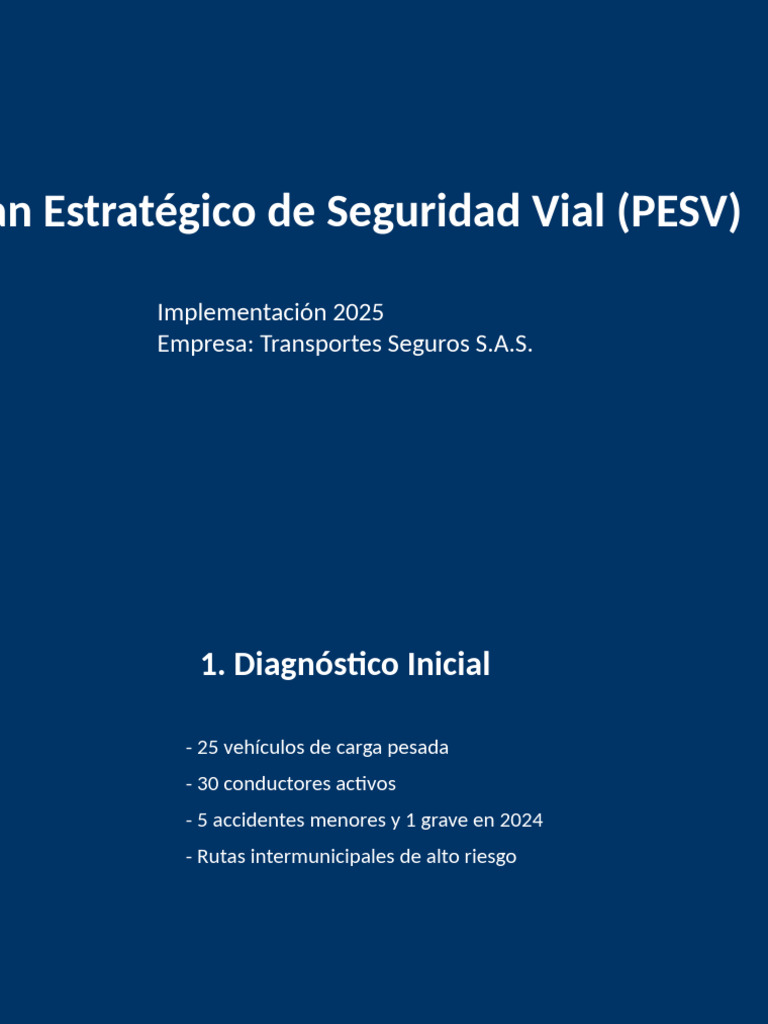 an Estratégico de Seguridad Vial (PESV)

Implementación 2025
Empresa: Transportes Seguros S.A.S.

1. Diagnóstico Inicial

- 25 vehículos de carga pesada
- 30 conductores activos
- 5 accidentes menores y 1 grave en 2024
- Rutas intermunicipales de alto riesgo